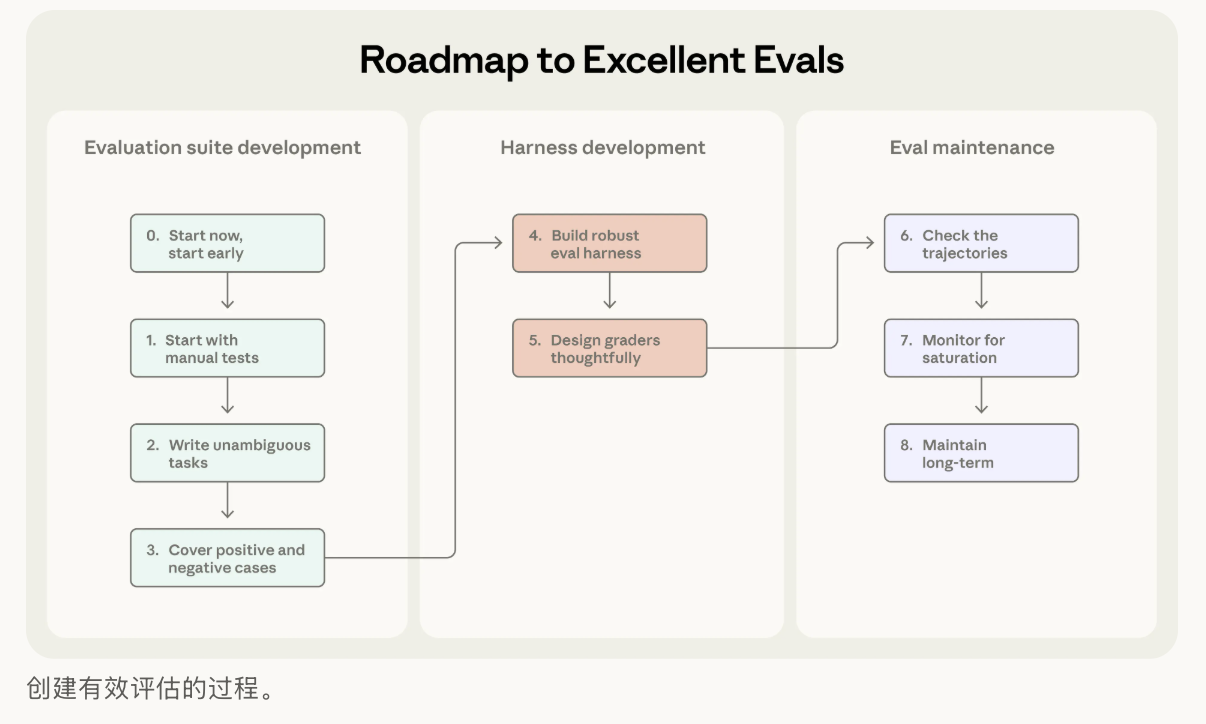 Roadmap to Excellent Evals

Evaluation suite development

0. Start now, start early

1. Start with manual tests

2. Write unambiguous tasks

3. Cover positive and negative cases

Harness development

4. Build robust eval harness

5. Design graders thoughtfully

Eval maintenance

6. Check the trajectories

7. Monitor for saturation

8. Maintain long-term

创建有效评估的过程。